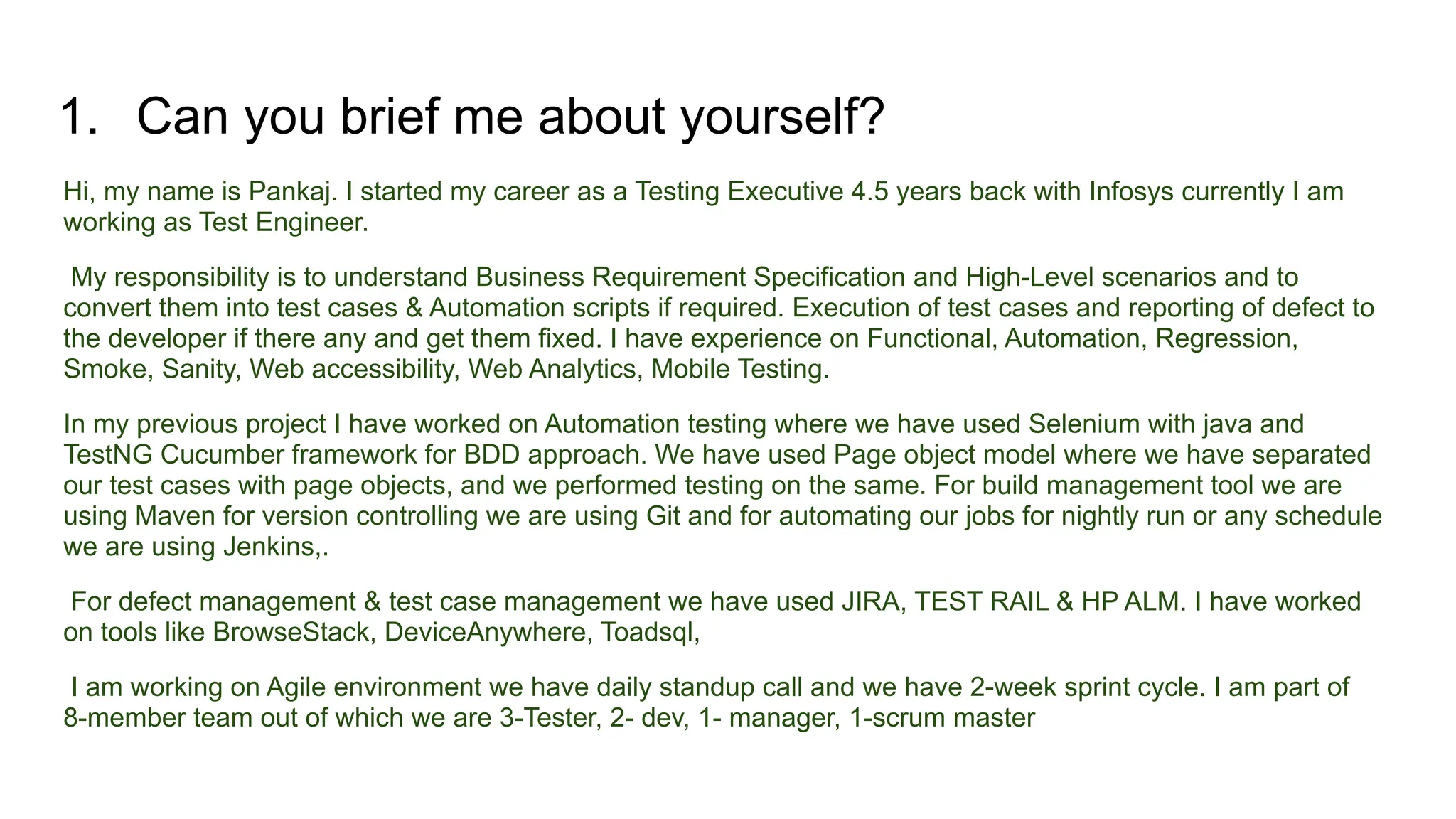 1. Can you brief me about yourself?

Hi, my name is Pankaj. I started my career as a Testing Executive 4.5 years back with Infosys currently I am working as Test Engineer.

My responsibility is to understand Business Requirement Specification and High-Level scenarios and to convert them into test cases & Automation scripts if required. Execution of test cases and reporting of defect to the developer if there any and get them fixed. I have experience on Functional, Automation, Regression, Smoke, Sanity, Web accessibility, Web Analytics, Mobile Testing.

In my previous project I have worked on Automation testing where we have used Selenium with java and TestNG Cucumber framework for BDD approach. We have used Page object model where we have separated our test cases with page objects, and we performed testing on the same. For build management tool we are using Maven for version controlling we are using Git and for automating our jobs for nightly run or any schedule we are using Jenkins,.

For defect management & test case management we have used JIRA, TEST RAIL & HP ALM. I have worked on tools like BrowseStack, DeviceAnywhere, Toadsql,

I am working on Agile environment we have daily standup call and we have 2-week sprint cycle. I am part of 8-member team out of which we are 3-Tester, 2- dev, 1- manager, 1-scrum master